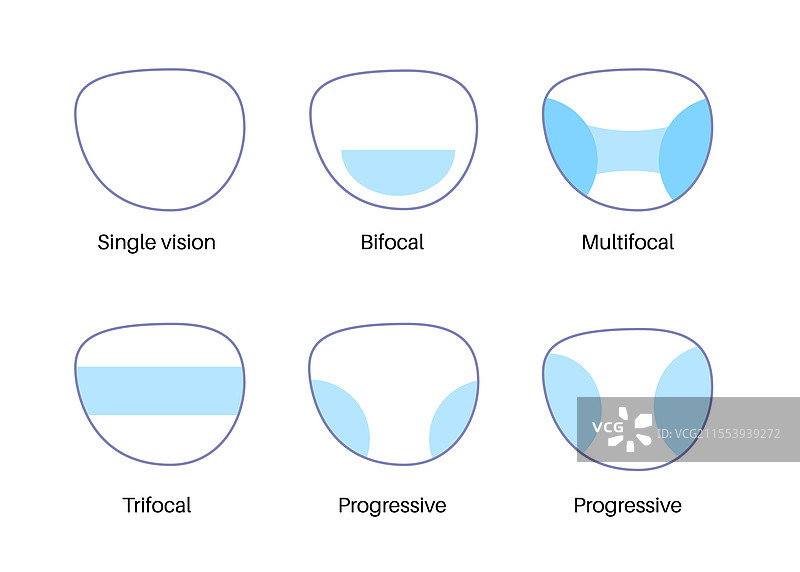 Single vision

Bifocal

Multifocal

Trifocal

Progressive

Progressive

VCG

ID: VCG211553939272